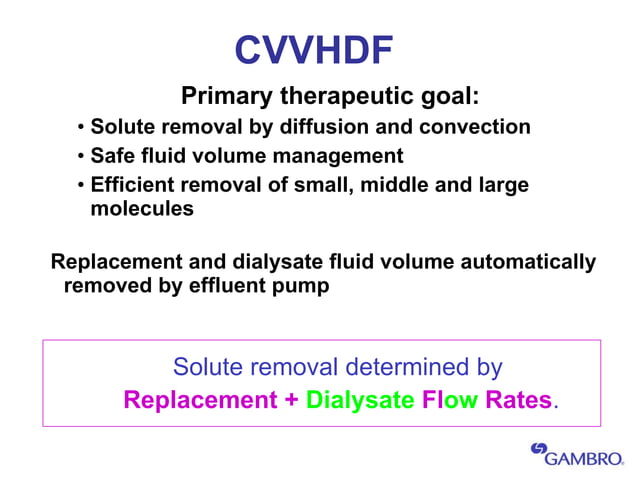 CVVHDF

Primary therapeutic goal:

• Solute removal by diffusion and convection
• Safe fluid volume management
• Efficient removal of small, middle and large molecules

Replacement and dialysate fluid volume automatically removed by effluent pump

Solute removal determined by Replacement + Dialysate Flow Rates.

GAMBRO®